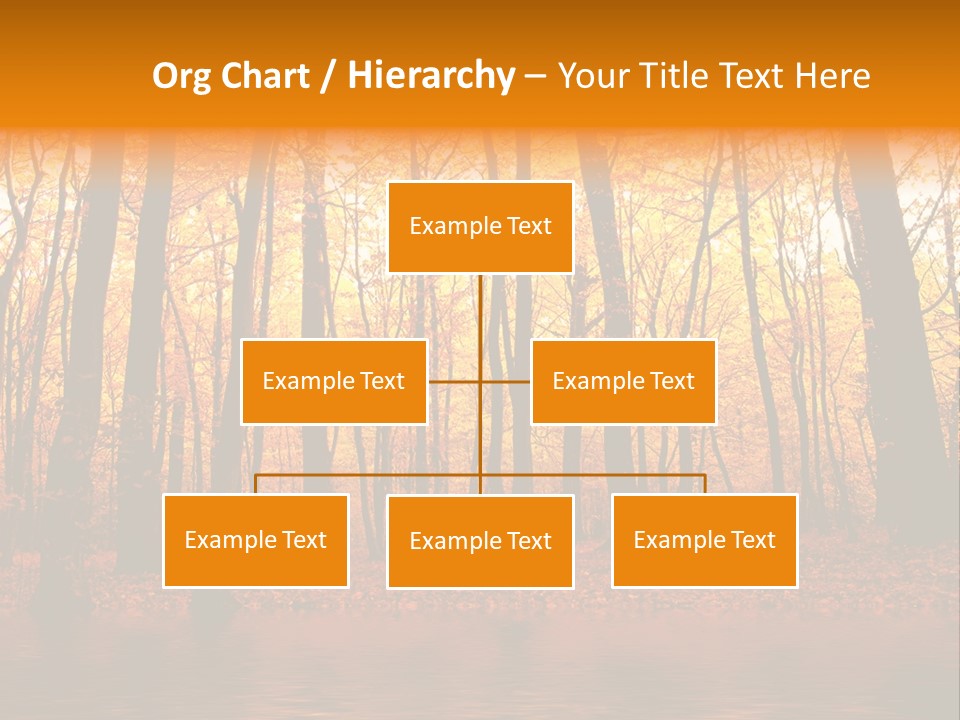 Org Chart / Hierarchy – Your Title Text Here

Example Text

Example Text

Example Text

Example Text

Example Text

Example Text